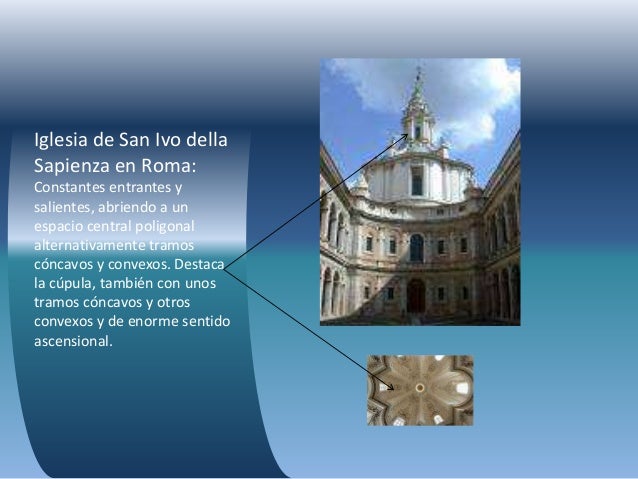 Iglesia de San Ivo della Sapienza en Roma:

Constantes entrantes y salientes, abriendo a un espacio central poligonal alternativamente tramos cóncavos y convexos. Destaca la cúpula, también con unos tramos cóncavos y otros convexos y de enorme sentido ascensional.